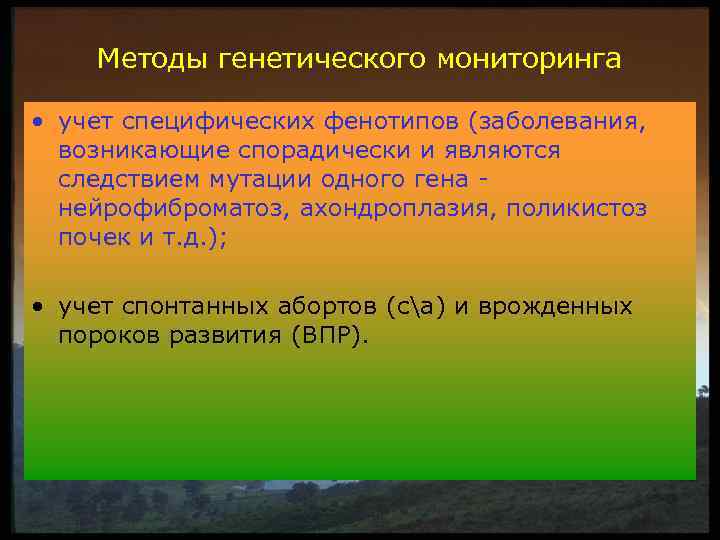 Методы генетического мониторинга

• учет специфических фенотипов (заболевания, возникающие спорадически и являются следствием мутации одного гена - нейрофиброматоз, ахондроплазия, поликистоз почек и т.д.);

• учет спонтанных абортов (с\а) и врожденных пороков развития (ВПР).